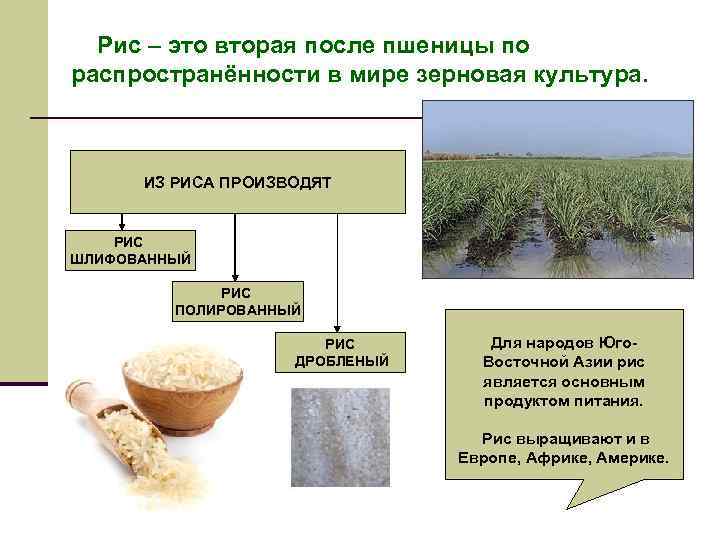 Рис – это вторая после пшеницы по распространённости в мире зерновая культура.

ИЗ РИСА ПРОИЗВОДЯТ

РИС ШЛИФОВАННЫЙ

РИС ПОЛИРОВАННЫЙ

РИС ДРОБЛЕНЫЙ

Для народов Юго-Восточной Азии рис является основным продуктом питания.

Рис выращивают и в Европе, Африке, Америке.